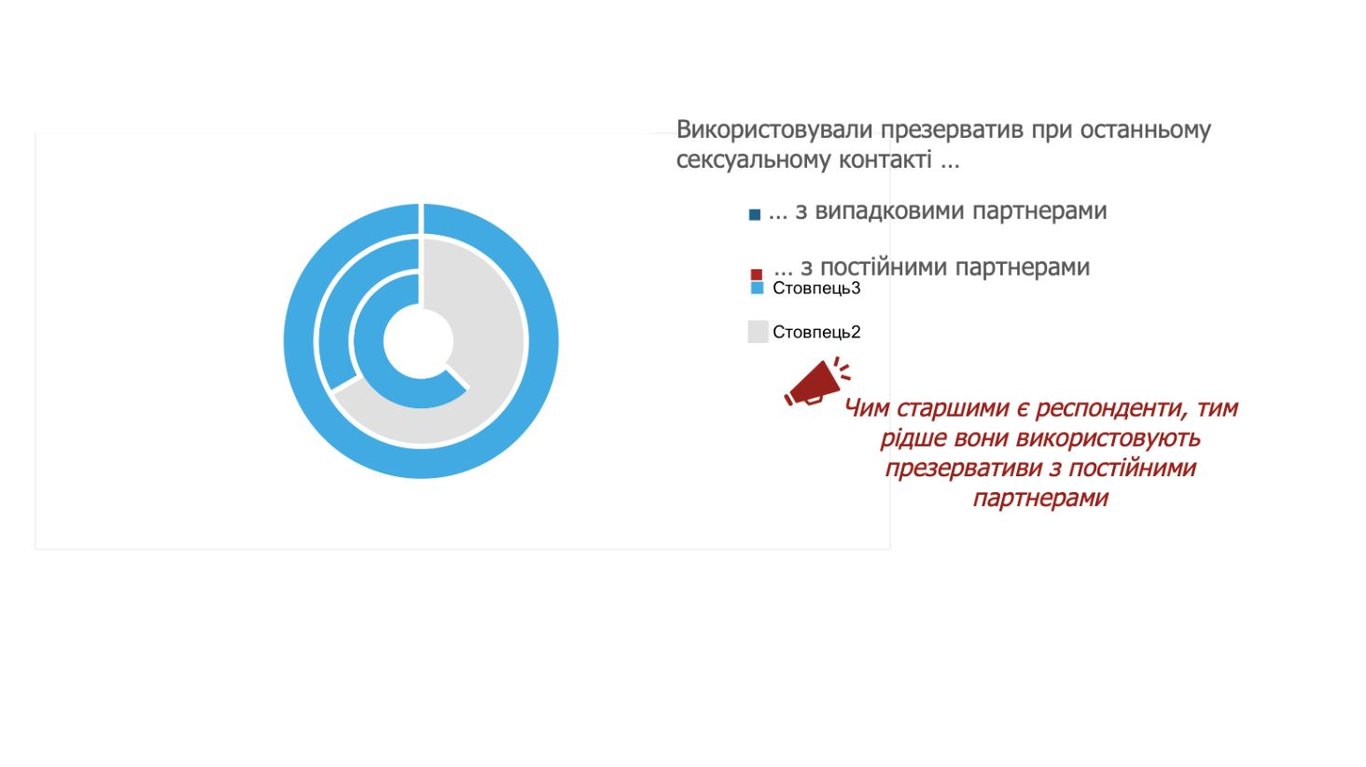 Використовували презерватив при останньому сексуальному контакті …

… з випадковими партнерами

… з постійними партнерами

Стовпець3

Стовпець2

Чим старшими є респонденти, тим рідше вони використовують презервативи з постійними партнерами